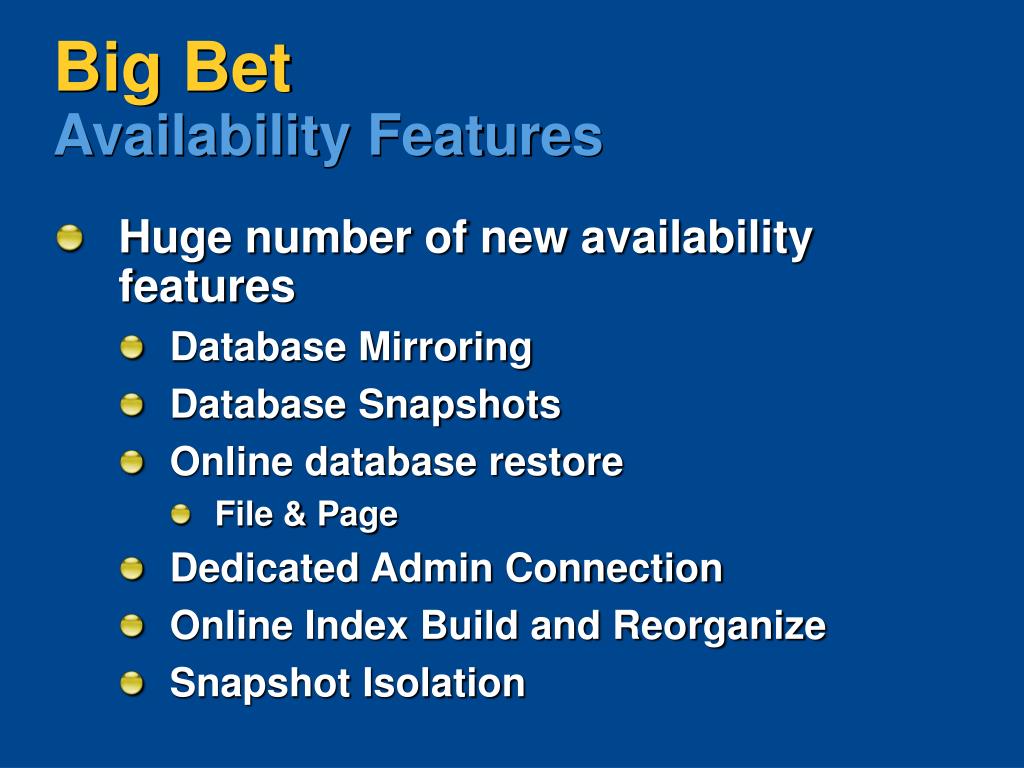 Big Bet
Availability Features

Huge number of new availability features

Database Mirroring

Database Snapshots

Online database restore

File & Page

Dedicated Admin Connection

Online Index Build and Reorganize

Snapshot Isolation